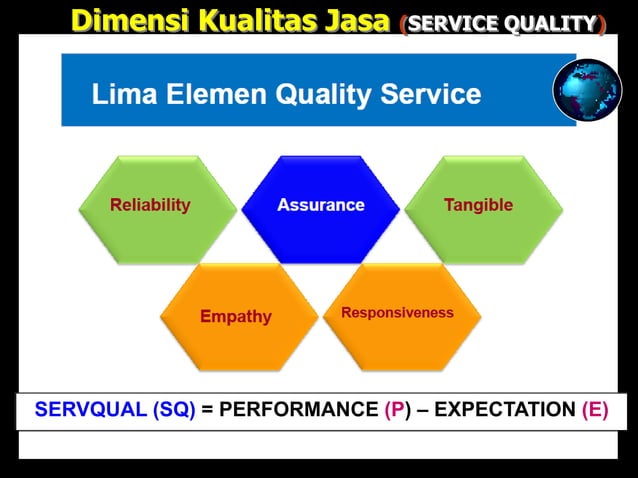 Dimensi Kualitas Jasa (SERVICE QUALITY)

Lima Elemen Quality Service

Reliability

Assurance

Tangible

Empathy

Responsiveness

SERVQUAL (SQ) = PERFORMANCE (P) – EXPECTATION (E)